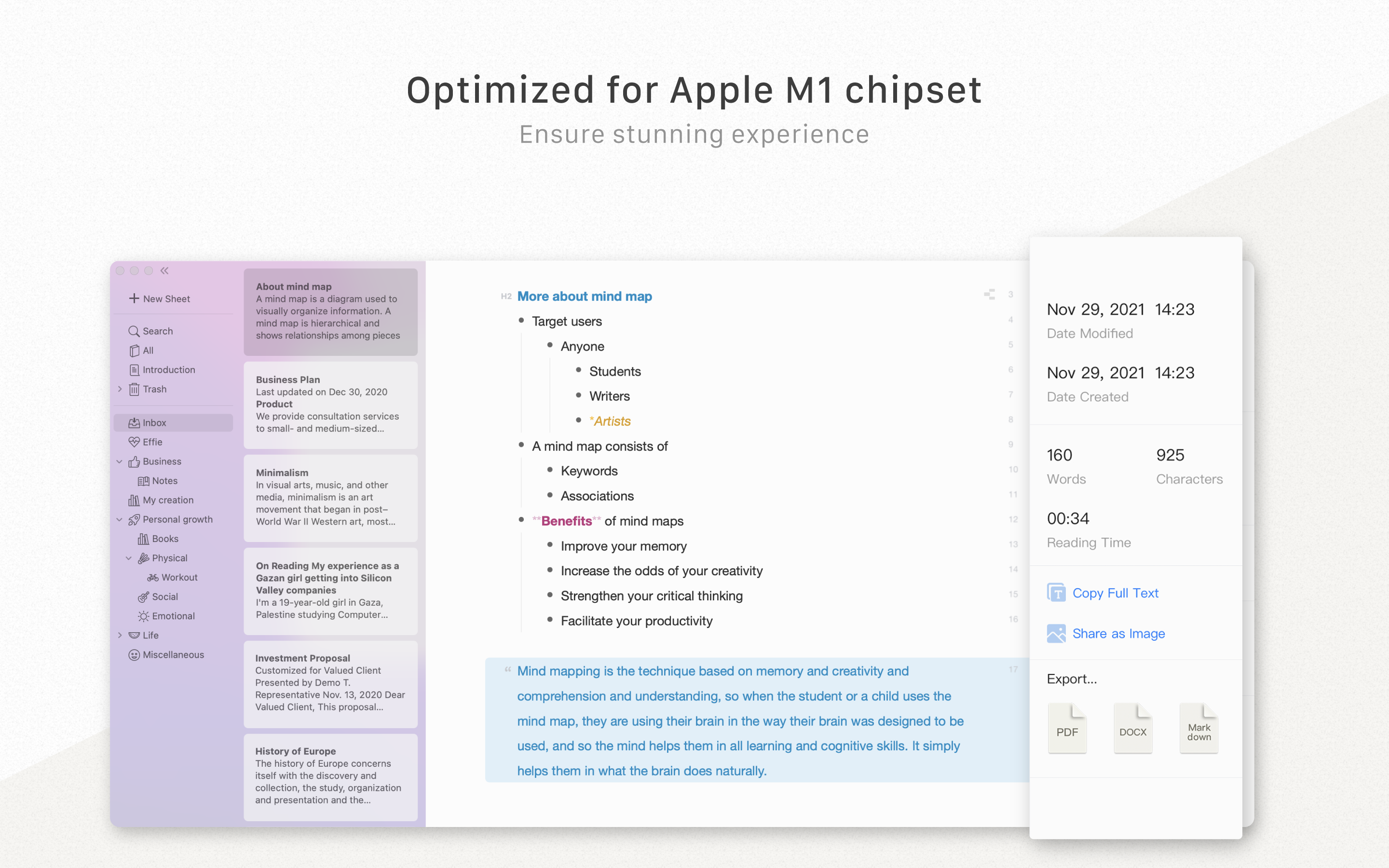 Optimized for Apple M1 chipset

Ensure stunning experience

New Sheet

Search
All
Introduction
Trash

Inbox
Effie
Business
Notes
My creation
Personal growth
Books
Physical
Workout
Social
Emotional
Life
Miscellaneous

About mind map
A mind map is a diagram used to visually organize information. A mind map is hierarchical and shows relationships among pieces

Business Plan
Last updated on Dec 30, 2020
Product
We provide consultation services to small- and medium-sized...

Minimalism
In visual arts, music, and other media, minimalism is an art movement that began in post–World War II Western art, most...

On Reading My experience as a Gazan girl getting into Silicon Valley companies
I'm a 19-year-old girl in Gaza, Palestine studying Computer...

Investment Proposal
Customized for Valued Client Presented by Demo T. Representative Nov. 13, 2020 Dear Valued Client, This proposal...

History of Europe
The history of Europe concerns itself with the discovery and collection, the study, organization and presentation and the...

H2 More about mind map 3
- Target users 4
- Anyone 5
- Students 6
- Writers 7
- *Artists 8
- A mind map consists of 9
- Keywords 10
- Associations 11
- **Benefits** of mind maps 12
- Improve your memory 13
- Increase the odds of your creativity 14
- Strengthen your critical thinking 15
- Facilitate your productivity 16

“ Mind mapping is the technique based on memory and creativity and comprehension and understanding, so when the student or a child uses the mind map, they are using their brain in the way their brain was designed to be used, and so the mind helps them in all learning and cognitive skills. It simply helps them in what the brain does naturally. 17

Nov 29, 2021 14:23
Date Modified

Nov 29, 2021 14:23
Date Created

160
Words

925
Characters

00:34
Reading Time

Copy Full Text

Share as Image

Export...

PDF
DOCX
Mark down